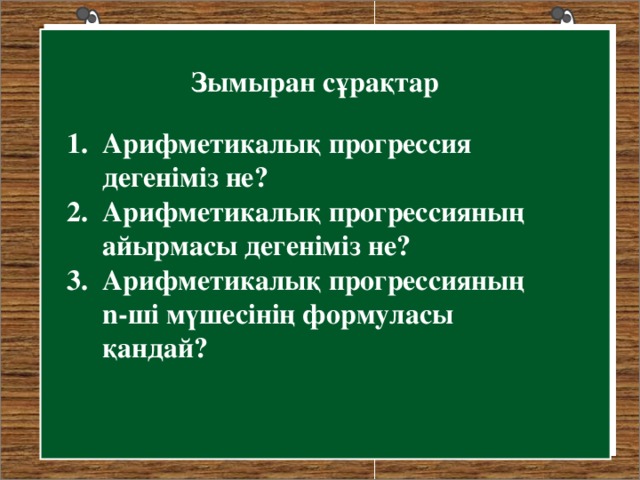 Зымыран сұрақтар

1. Арифметикалық прогрессия дегеніміз не?
2. Арифметикалық прогрессияның айырмасы дегеніміз не?
3. Арифметикалық прогрессияның n-ші мүшесінің формуласы қандай?